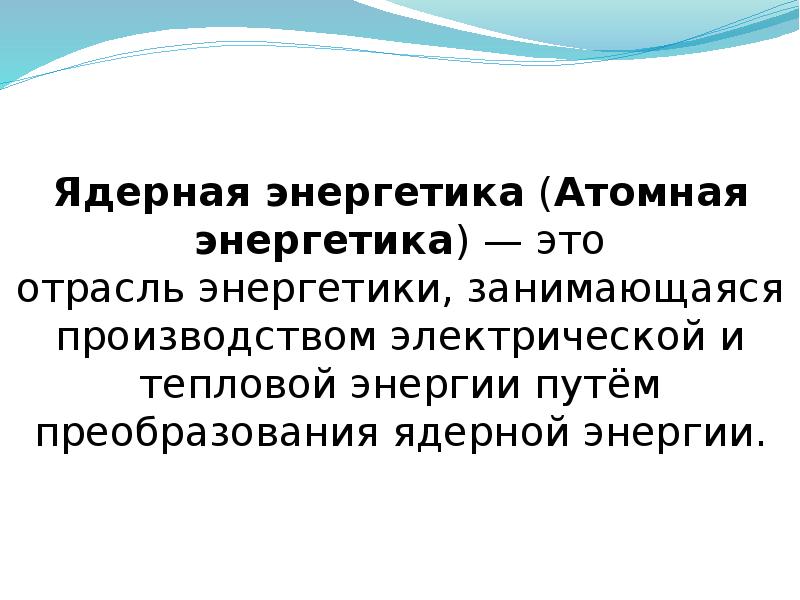 Ядерная энергетика (Атомная энергетика) — это отрасль энергетики, занимающаяся производством электрической и тепловой энергии путём преобразования ядерной энергии.